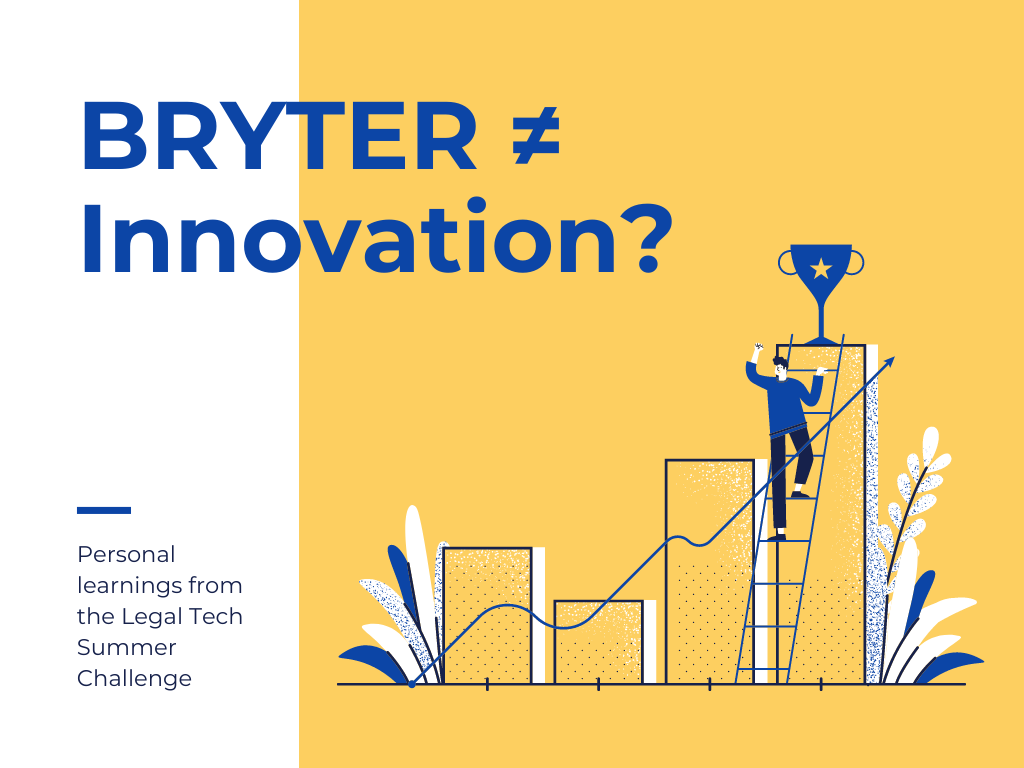 BRYTER ≠ Innovation?

Personal learnings from the Legal Tech Summer Challenge